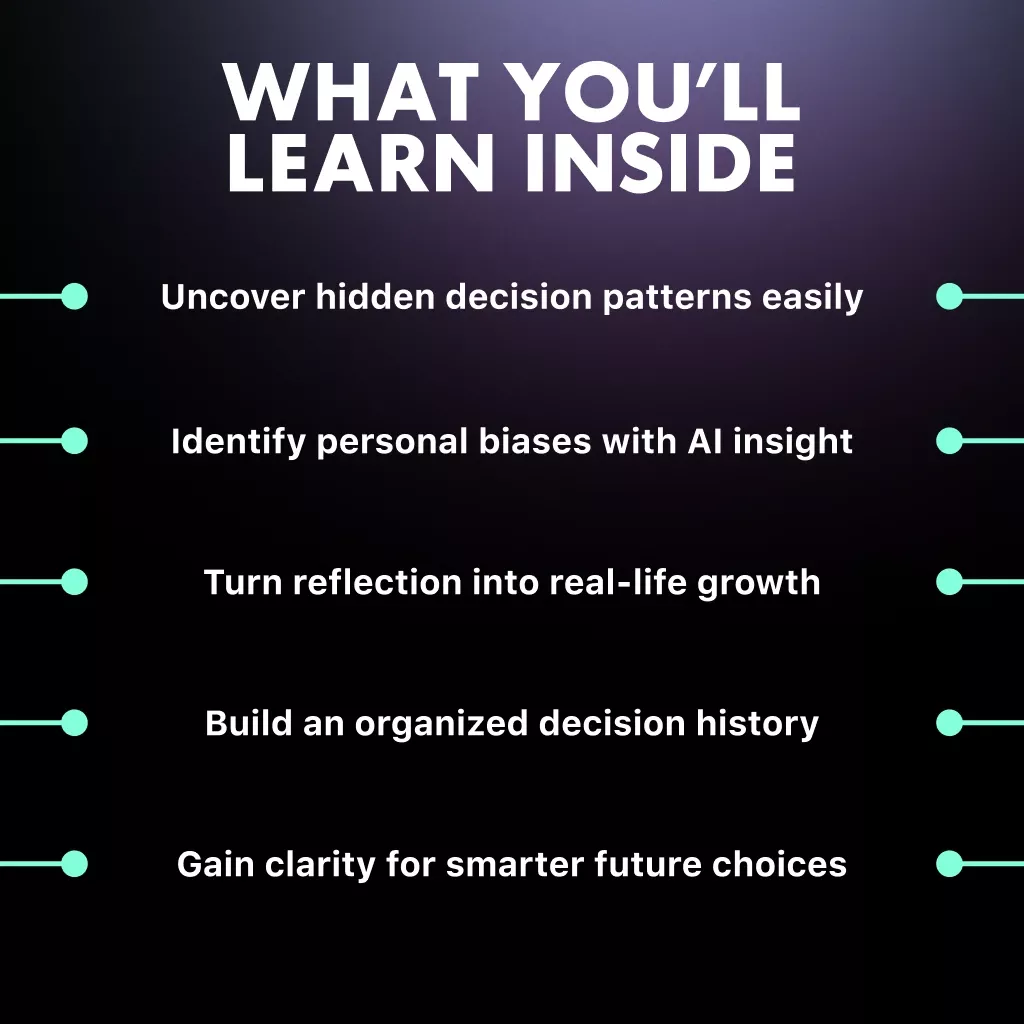 WHAT YOU’LL LEARN INSIDE

Uncover hidden decision patterns easily

Identify personal biases with AI insight

Turn reflection into real-life growth

Build an organized decision history

Gain clarity for smarter future choices